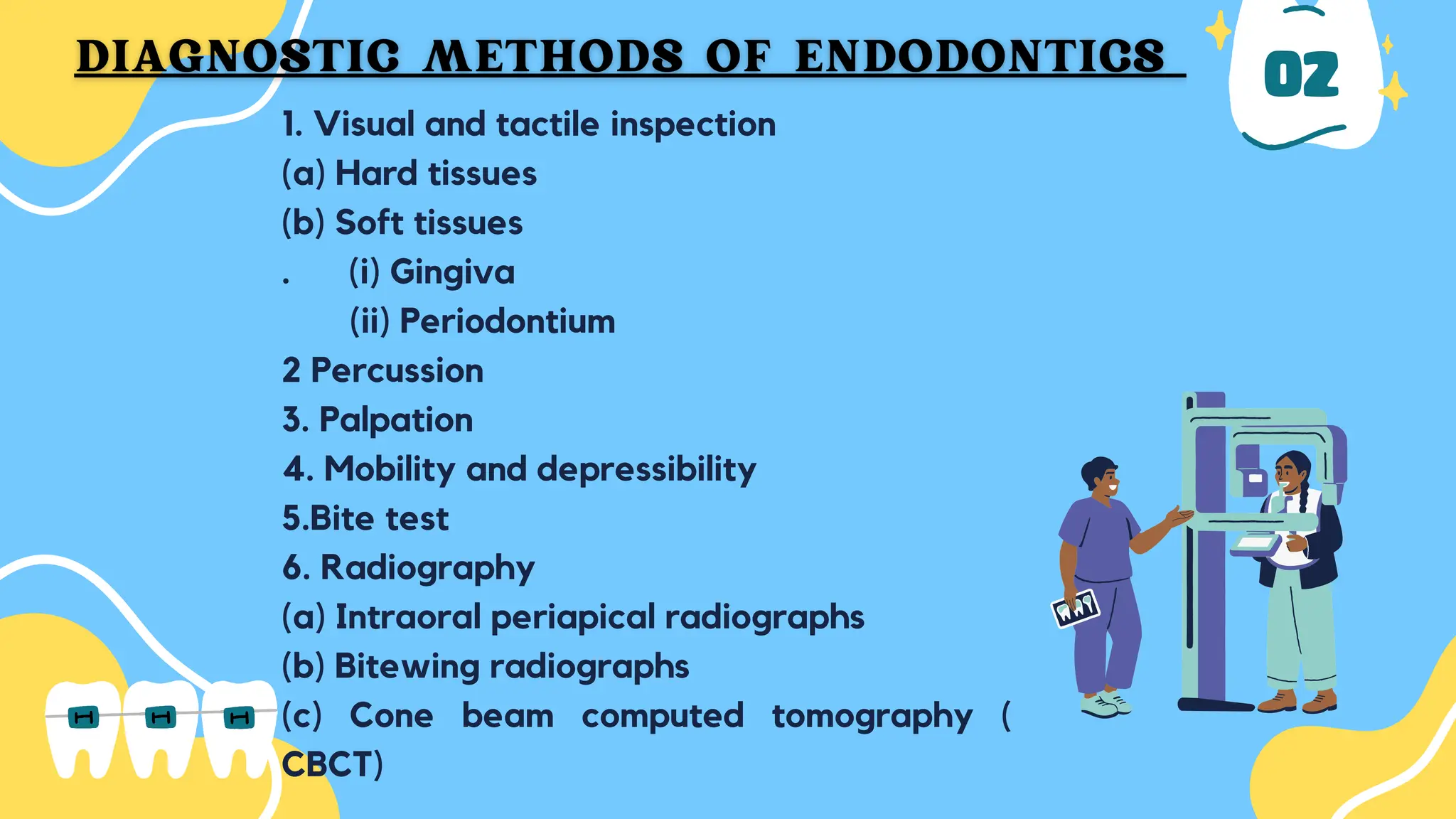 DIAGNOSTIC METHODS OF ENDODONTICS

02

1. Visual and tactile inspection
(a) Hard tissues
(b) Soft tissues
. (i) Gingiva
(ii) Periodontium
2 Percussion
3. Palpation
4. Mobility and depressibility
5.Bite test
6. Radiography
(a) Intraoral periapical radiographs
(b) Bitewing radiographs
(c) Cone beam computed tomography ( CBCT)